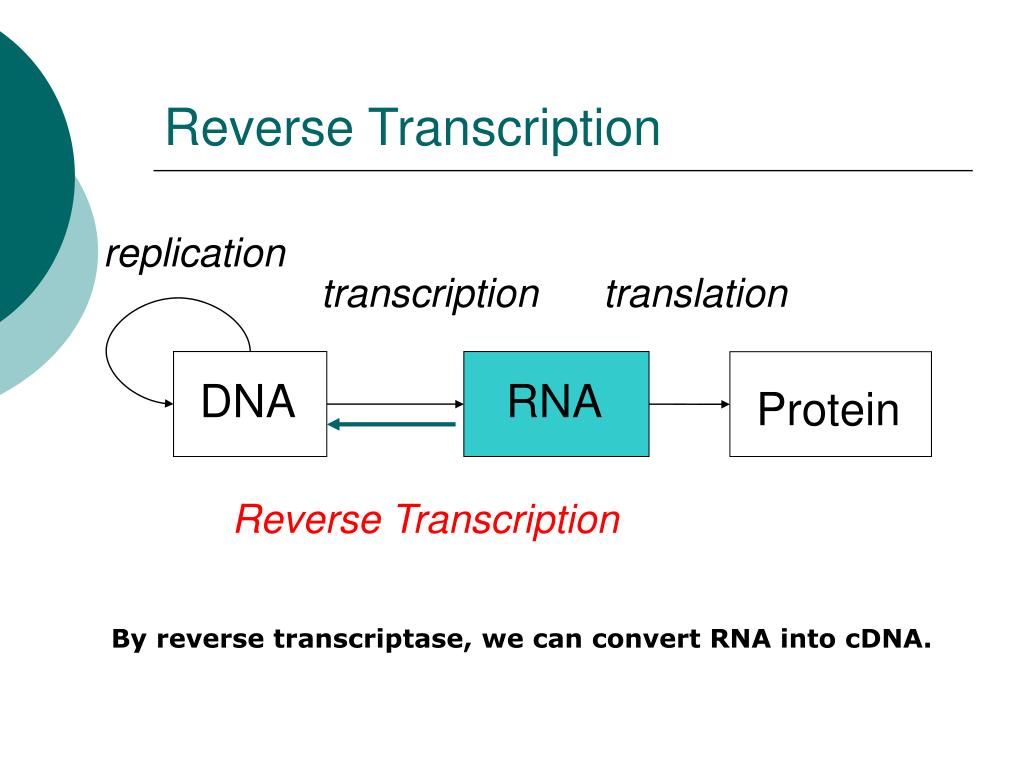 Reverse Transcription

replication

transcription

translation

DNA

RNA

Protein

Reverse Transcription

By reverse transcriptase, we can convert RNA into cDNA.